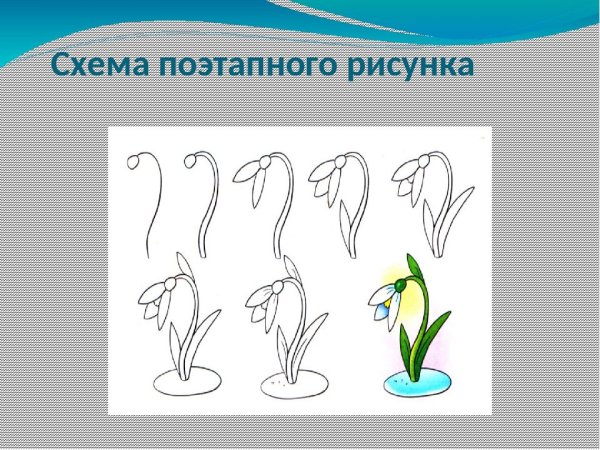 Схема поэтапного рисунка